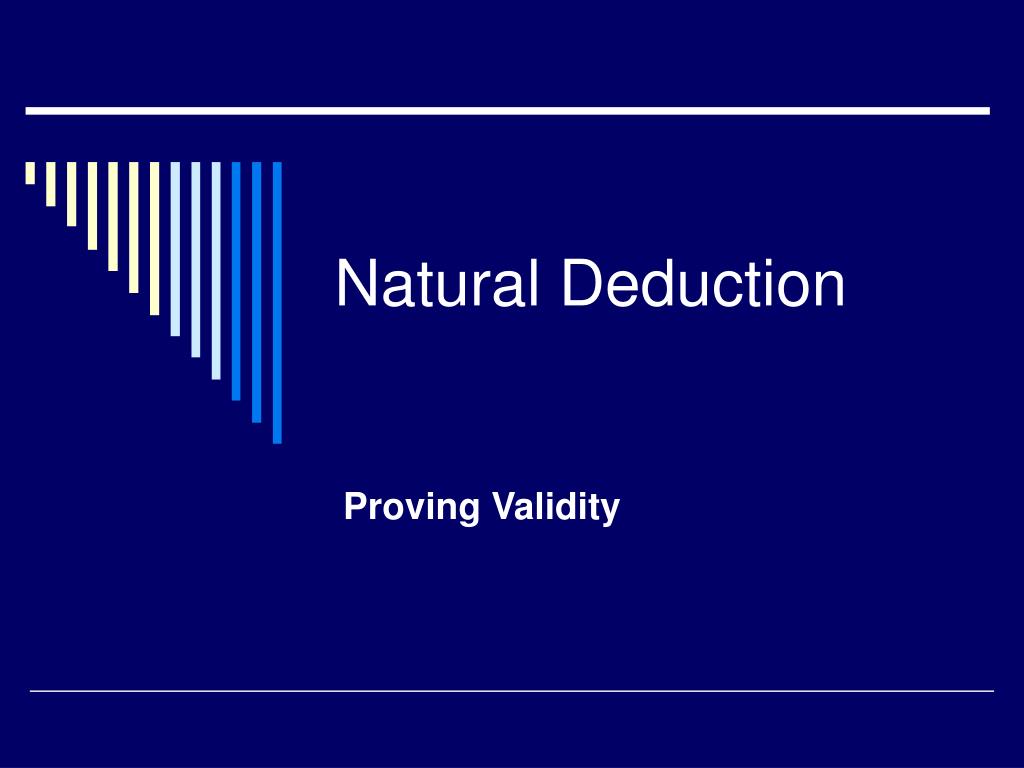 Natural Deduction

Proving Validity